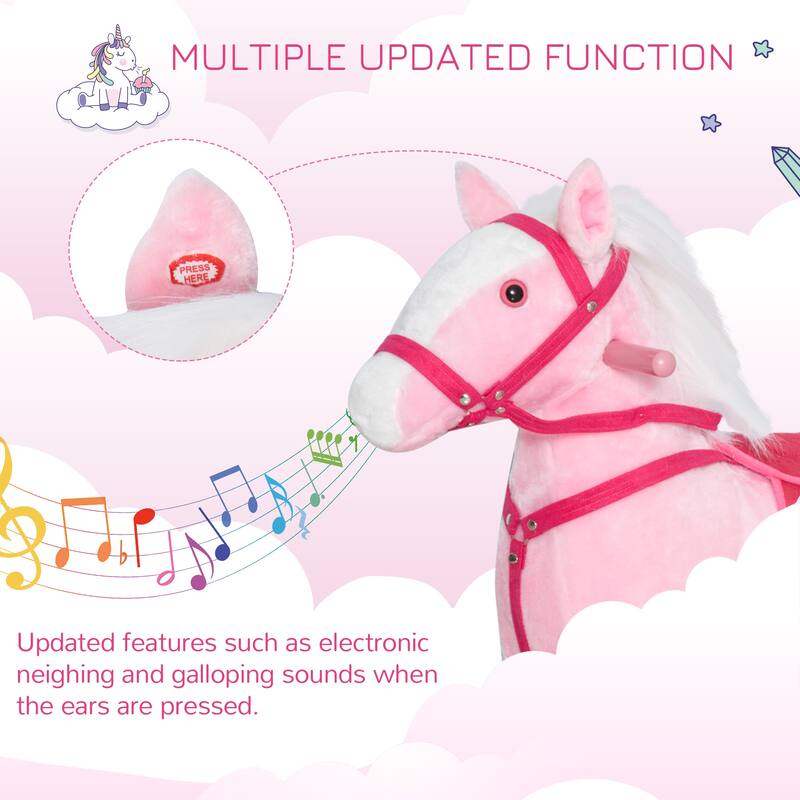 MULTIPLE UPDATED FUNCTION

PRESS HERE

Updated features such as electronic neighing and galloping sounds when the ears are pressed.